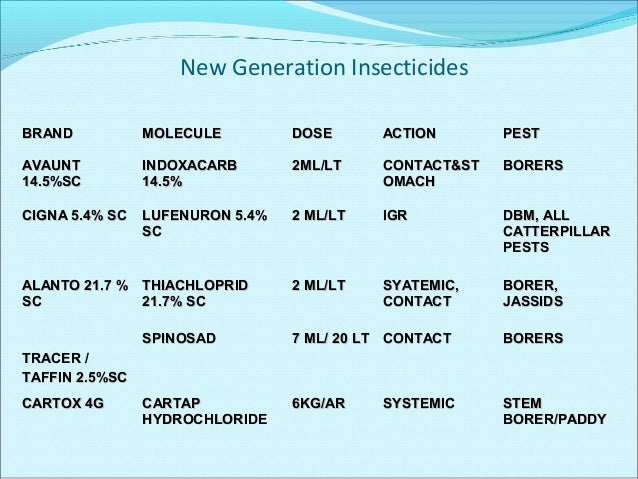 New Generation Insecticides

| BRAND | MOLECULE | DOSE | ACTION | PEST |
|---|---|---|---|---|
| AVAUNT 14.5%SC | INDOXACARB 14.5% | 2ML/LT | CONTACT&STOMACH | BORERS |
| CIGNA 5.4% SC | LUFENURON 5.4% SC | 2 ML/LT | IGR | DBM, ALL CATTERPILLAR PESTS |
| ALANTO 21.7 % SC | THIACHLOPRID 21.7% SC | 2 ML/LT | SYATEMIC, CONTACT | BORER, JASSIDS |
| TRACER / TAFFIN 2.5%SC | SPINOSAD | 7 ML/ 20 LT | CONTACT | BORERS |
| CARTOX 4G | CARTAP HYDROCHLORIDE | 6KG/AR | SYSTEMIC | STEM BORER/PADDY |